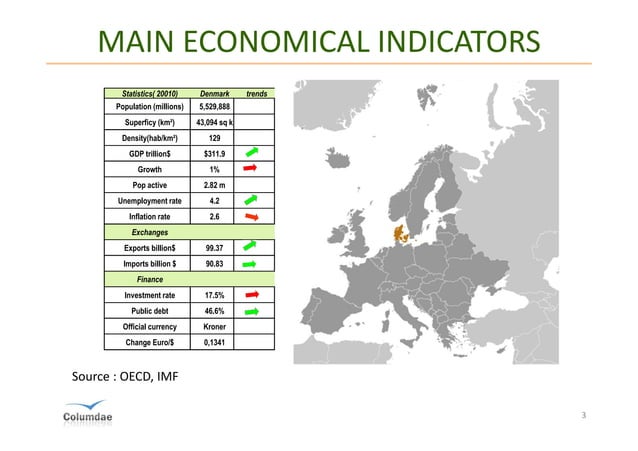 MAIN ECONOMICAL INDICATORS

| Statistics( 20010) | Denmark | trends |
|---|---|---|
| Population (millions) | 5,529,888 | |
| Superficy (km²) | 43,094 sq k | |
| Density(hab/km²) | 129 | |
| GDP trillion$ | $311.9 | |
| Growth | 1% | |
| Pop active | 2.82 m | |
| Unemployment rate | 4.2 | |
| Inflation rate | 2.6 | |
| Exchanges | | |
| Exports billion$ | 99.37 | |
| Imports billion $ | 90.83 | |
| Finance | | |
| Investment rate | 17.5% | |
| Public debt | 46.6% | |
| Official currency | Kroner | |
| Change Euro/$ | 0,1341 | |

Source : OECD, IMF

Columdae

3